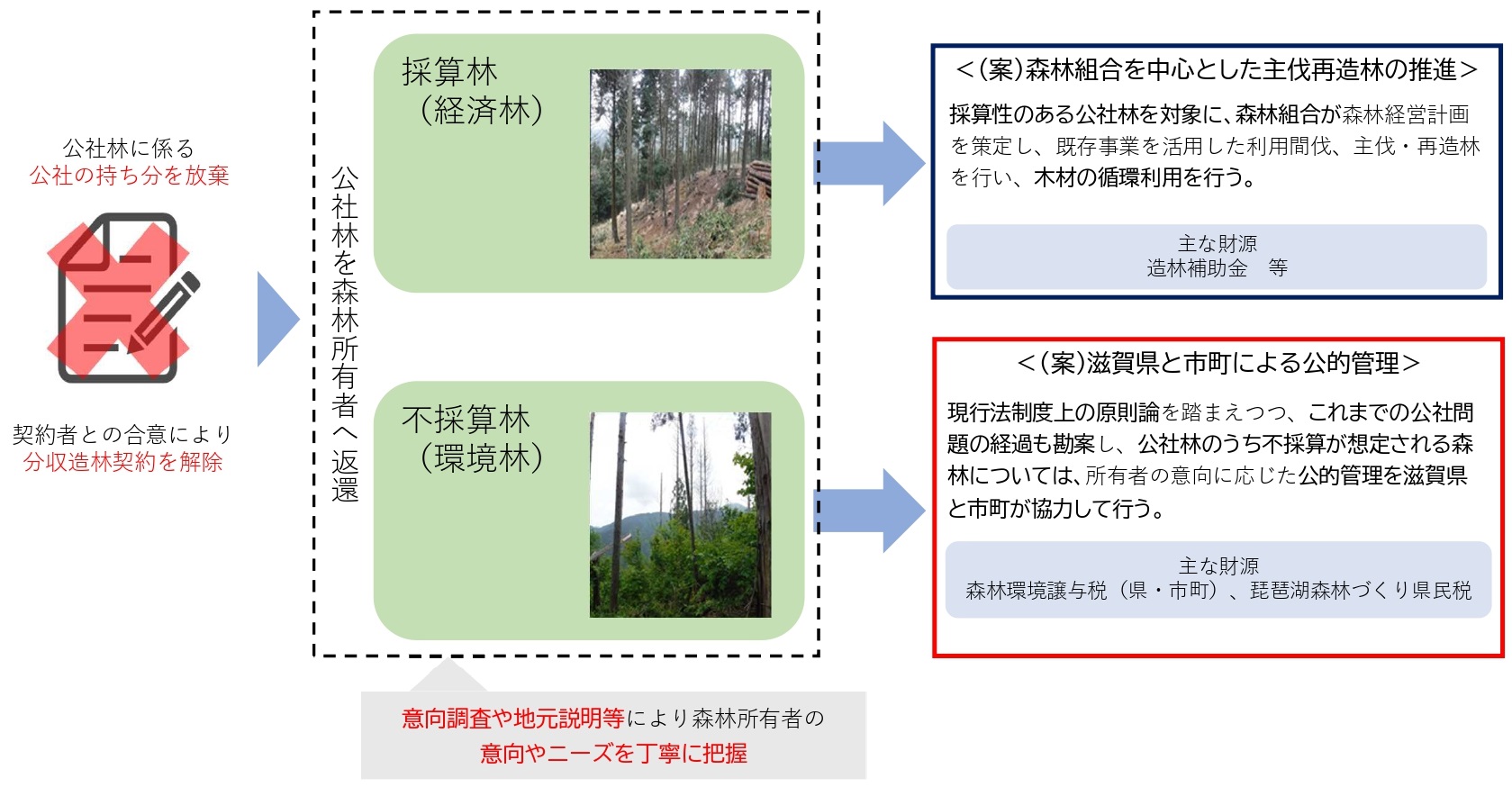 公社林に係る
公社の持ち分を放棄

契約者との合意により
分収造林契約を解除

公社林を森林所有者へ返還

採算林
（経済林）

不採算林
（環境林）

意向調査や地元説明等により森林所有者の
意向やニーズを丁寧に把握

＜（案）森林組合を中心とした主伐再造林の推進＞

採算性のある公社林を対象に、森林組合が森林経営計画を策定し、既存事業を活用した利用間伐、主伐・再造林を行い、木材の循環利用を行う。

主な財源
造林補助金　等

＜（案）滋賀県と市町による公的管理＞

現行法制度上の原則論を踏まえつつ、これまでの公社問題の経過も勘案し、公社林のうち不採算が想定される森林については、所有者の意向に応じた公的管理を滋賀県と市町が協力して行う。

主な財源
森林環境譲与税（県・市町）、琵琶湖森林づくり県民税